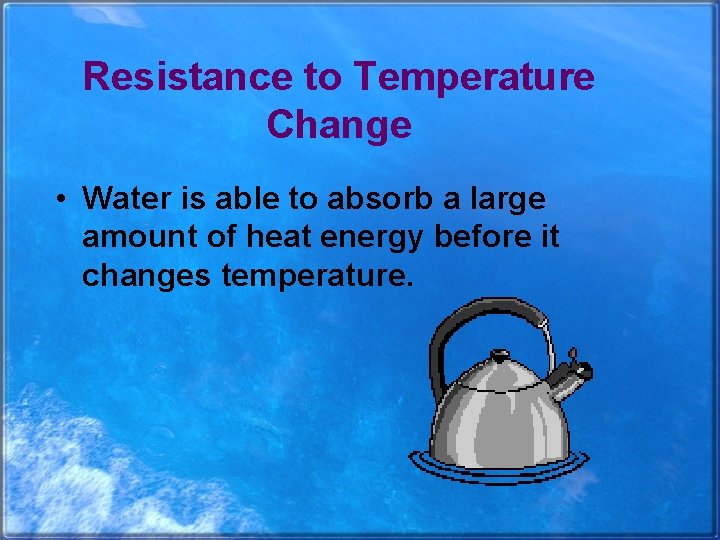 Resistance to Temperature Change

• Water is able to absorb a large amount of heat energy before it changes temperature.